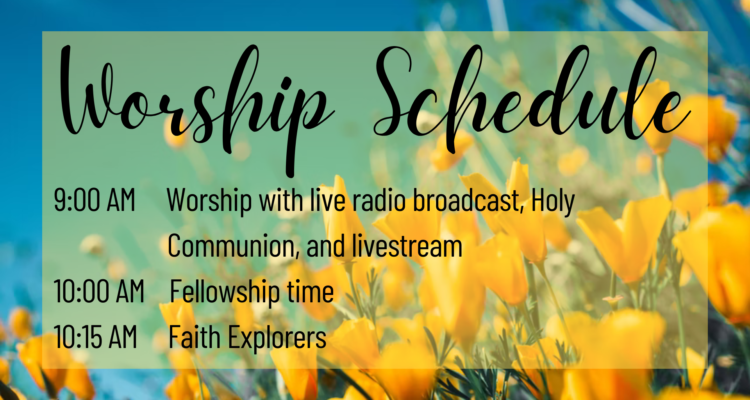 Worship Schedule

9:00 AM Worship with live radio broadcast, Holy Communion, and livestream

10:00 AM Fellowship time

10:15 AM Faith Explorers